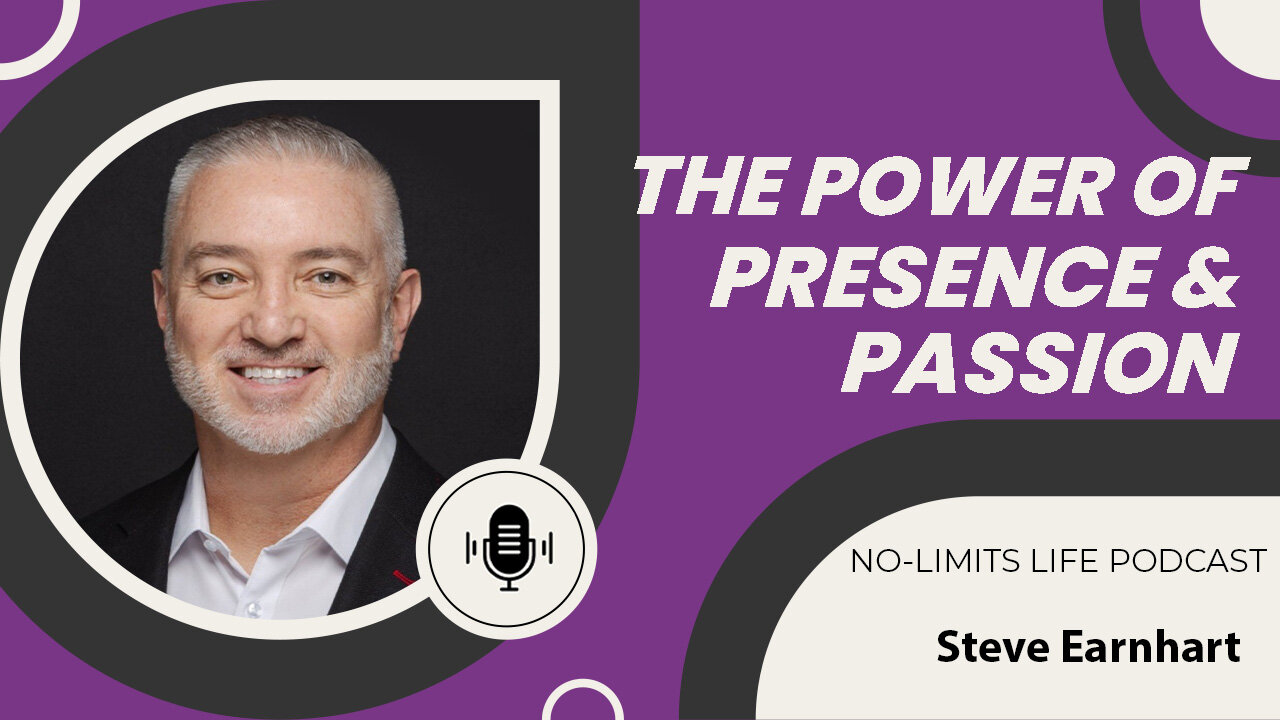 THE POWER OF PRESENCE & PASSION

NO-LIMITS LIFE PODCAST

Steve Earnhart